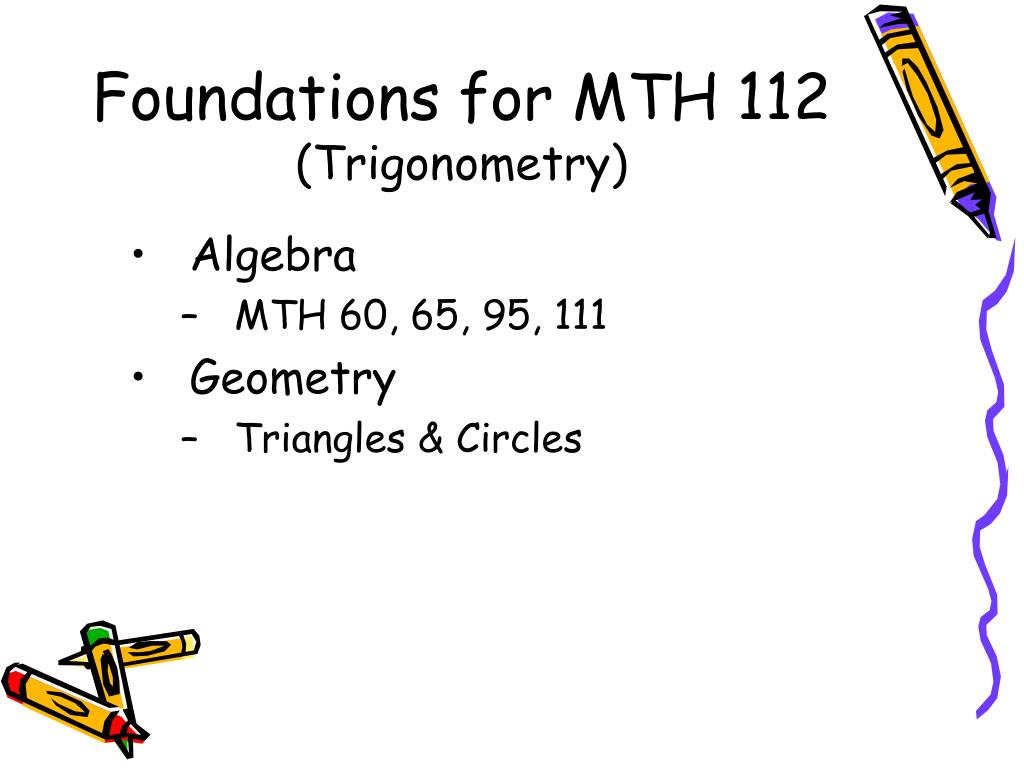 Foundations for MTH 112
(Trigonometry)

• Algebra
– MTH 60, 65, 95, 111
• Geometry
– Triangles & Circles